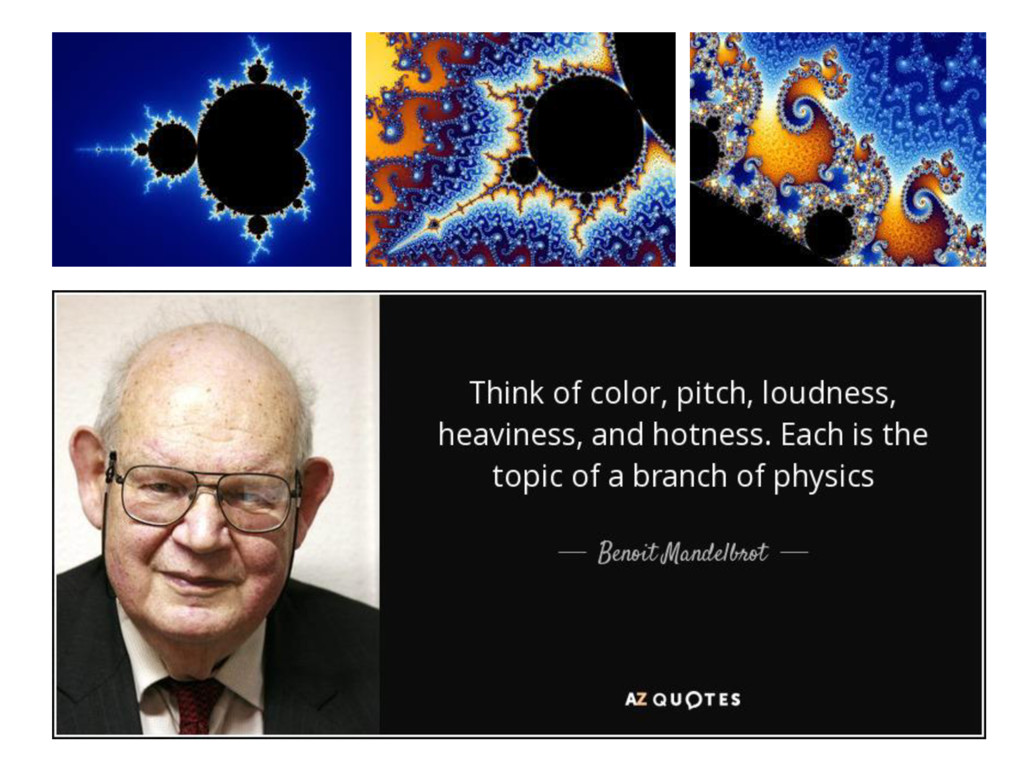 Think of color, pitch, loudness, heaviness, and hotness. Each is the topic of a branch of physics

— Benoit Mandelbrot —

AZ QUOTES